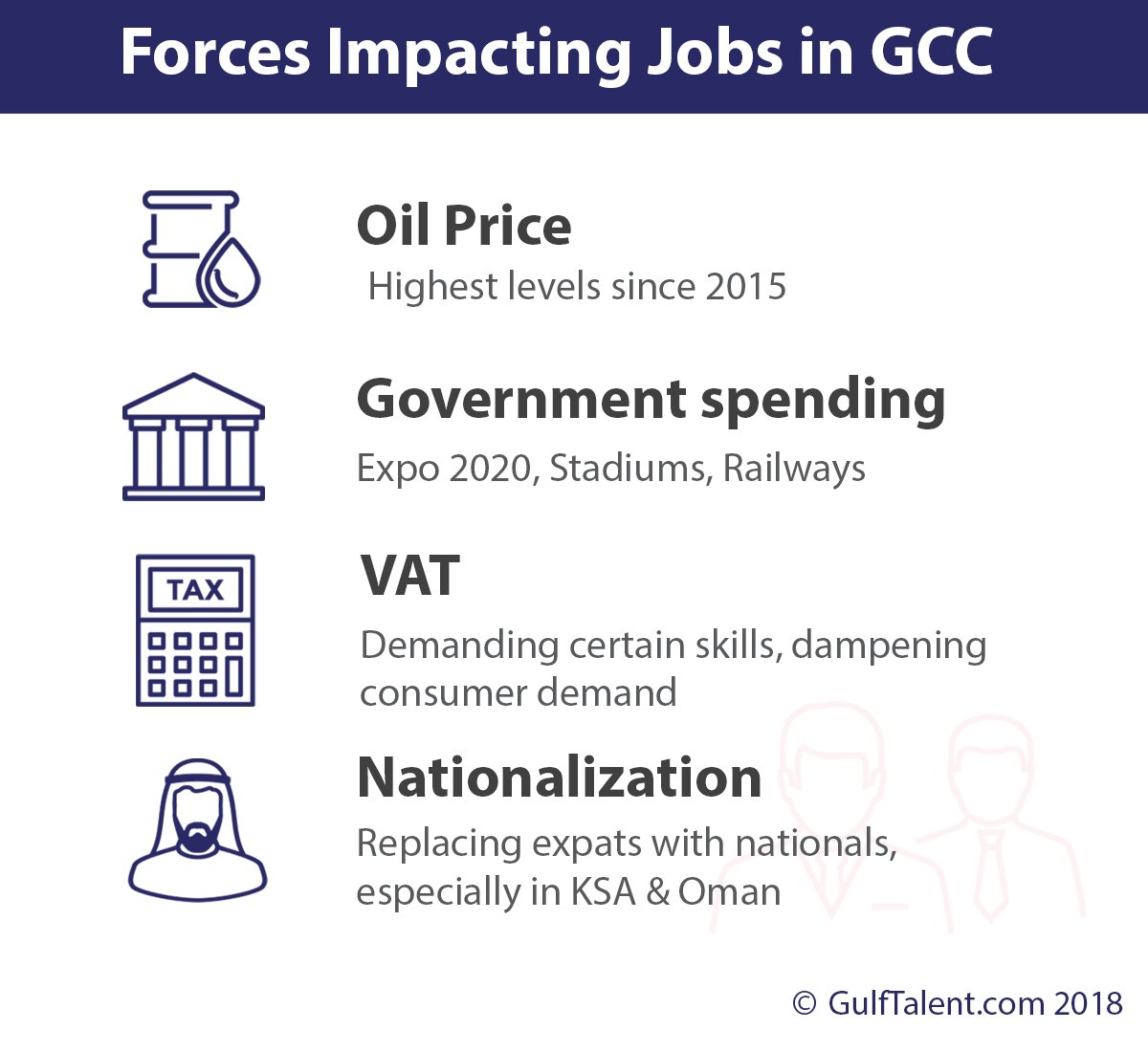 Forces Impacting Jobs in GCC

Oil Price
Highest levels since 2015

Government spending
Expo 2020, Stadiums, Railways

TAX

VAT
Demanding certain skills, dampening consumer demand

Nationalization
Replacing expats with nationals, especially in KSA & Oman

© GulfTalent.com 2018